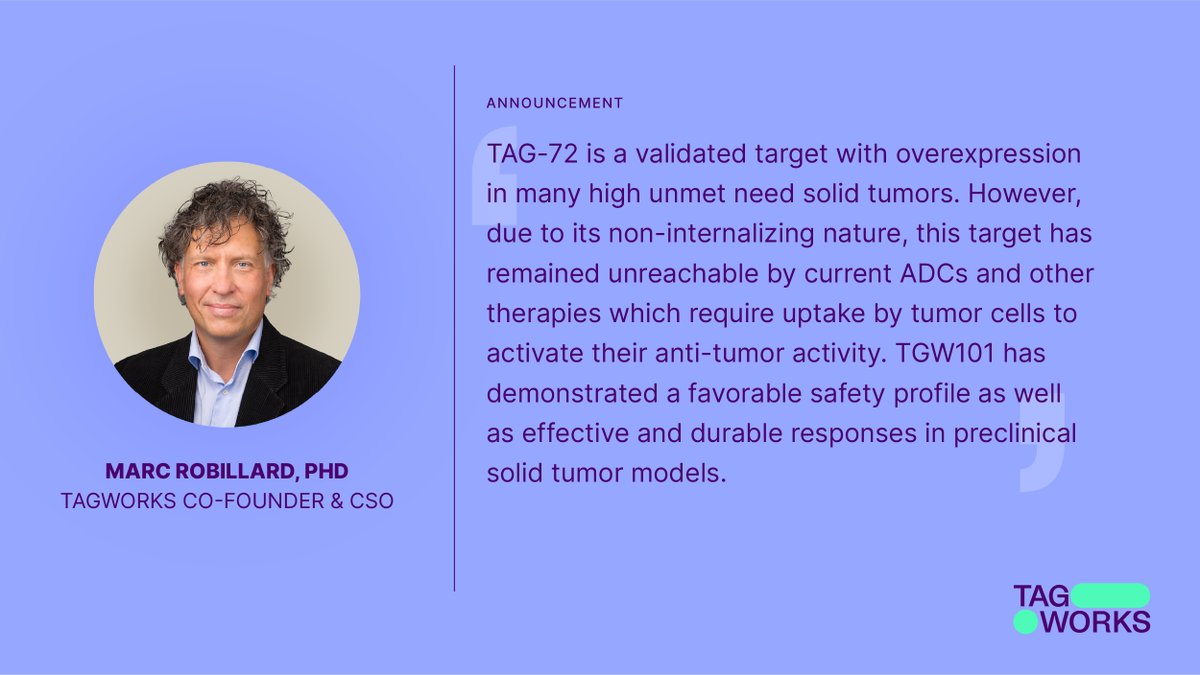 MARC ROBILLARD, PHD
TAGWORKS CO-FOUNDER & CSO

ANNOUNCEMENT

TAG-72 is a validated target with overexpression in many high unmet need solid tumors. However, due to its non-internalizing nature, this target has remained unreachable by current ADCs and other therapies which require uptake by tumor cells to activate their anti-tumor activity. TGW101 has demonstrated a favorable safety profile as well as effective and durable responses in preclinical solid tumor models.

TAG WORKS